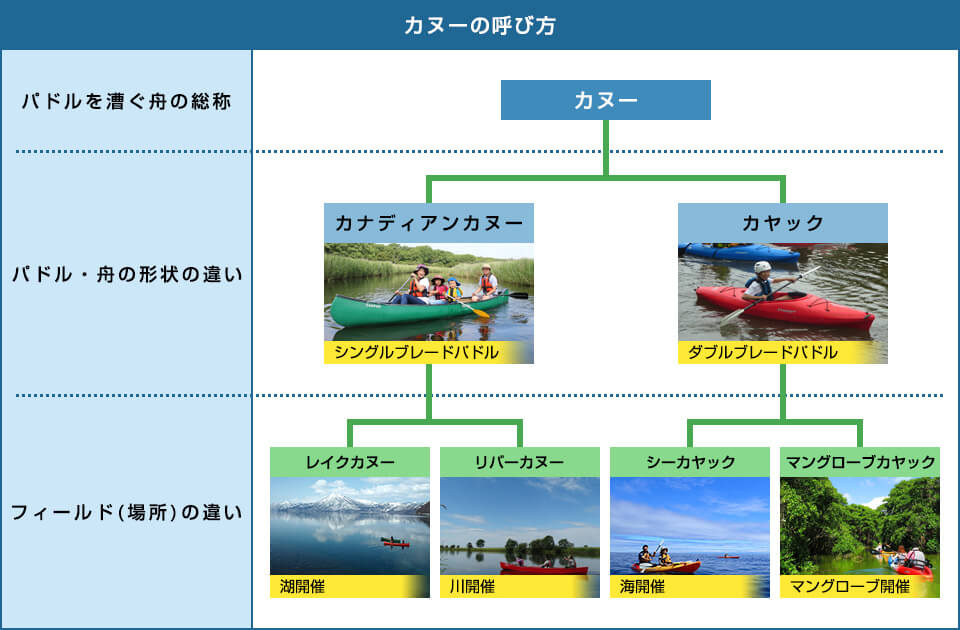 カヌーの呼び方

パドルを漕ぐ舟の総称

カヌー

パドル・舟の形状の違い

カナディアンカヌー

シングルブレードパドル

カヤック

ダブルブレードパドル

フィールド(場所)の違い

レイクカヌー

湖開催

リバーカヌー

川開催

シーカヤック

海開催

マングローブカヤック

マングローブ開催